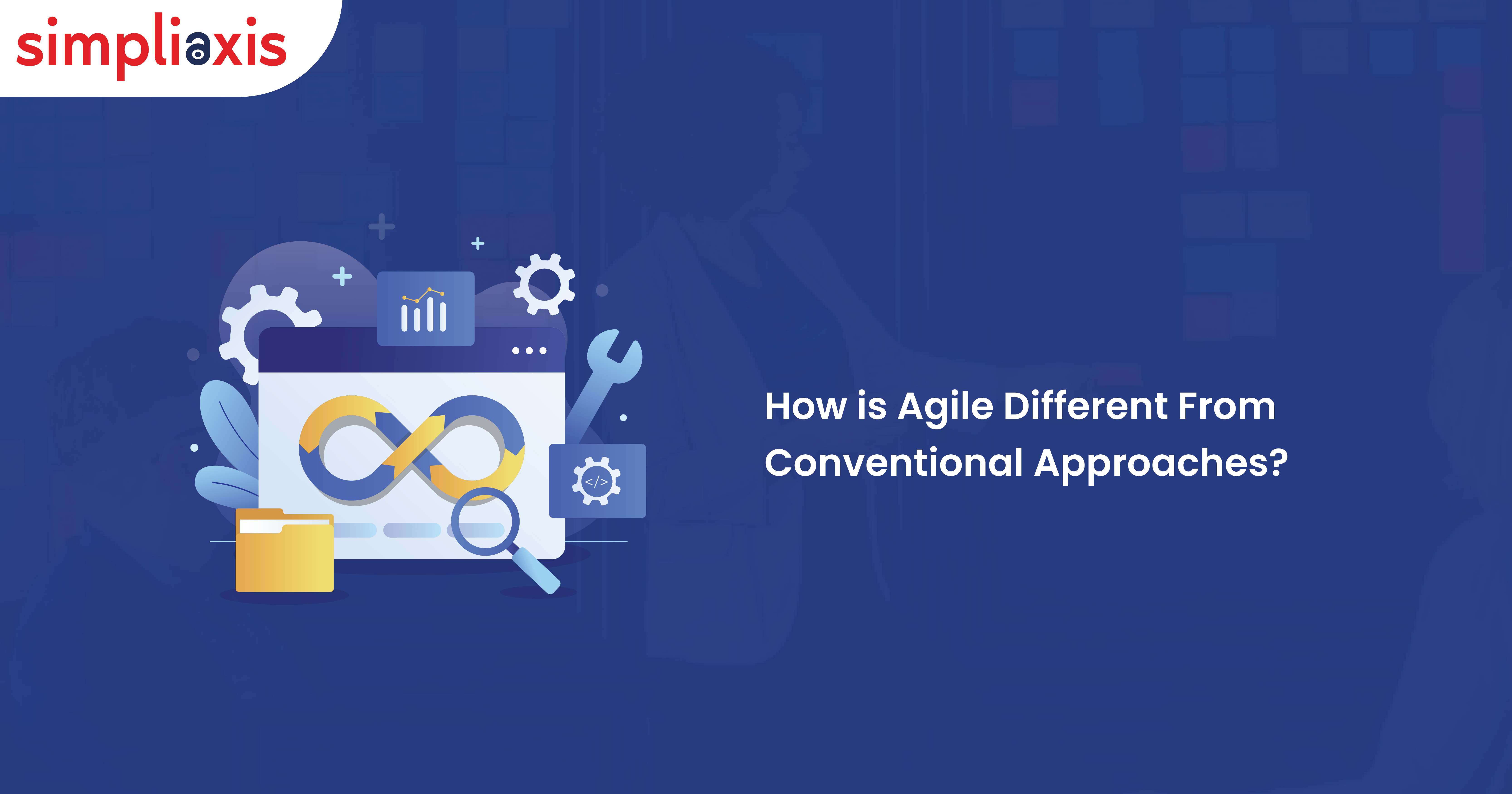 simpliaxis

</>

How is Agile Different From Conventional Approaches?